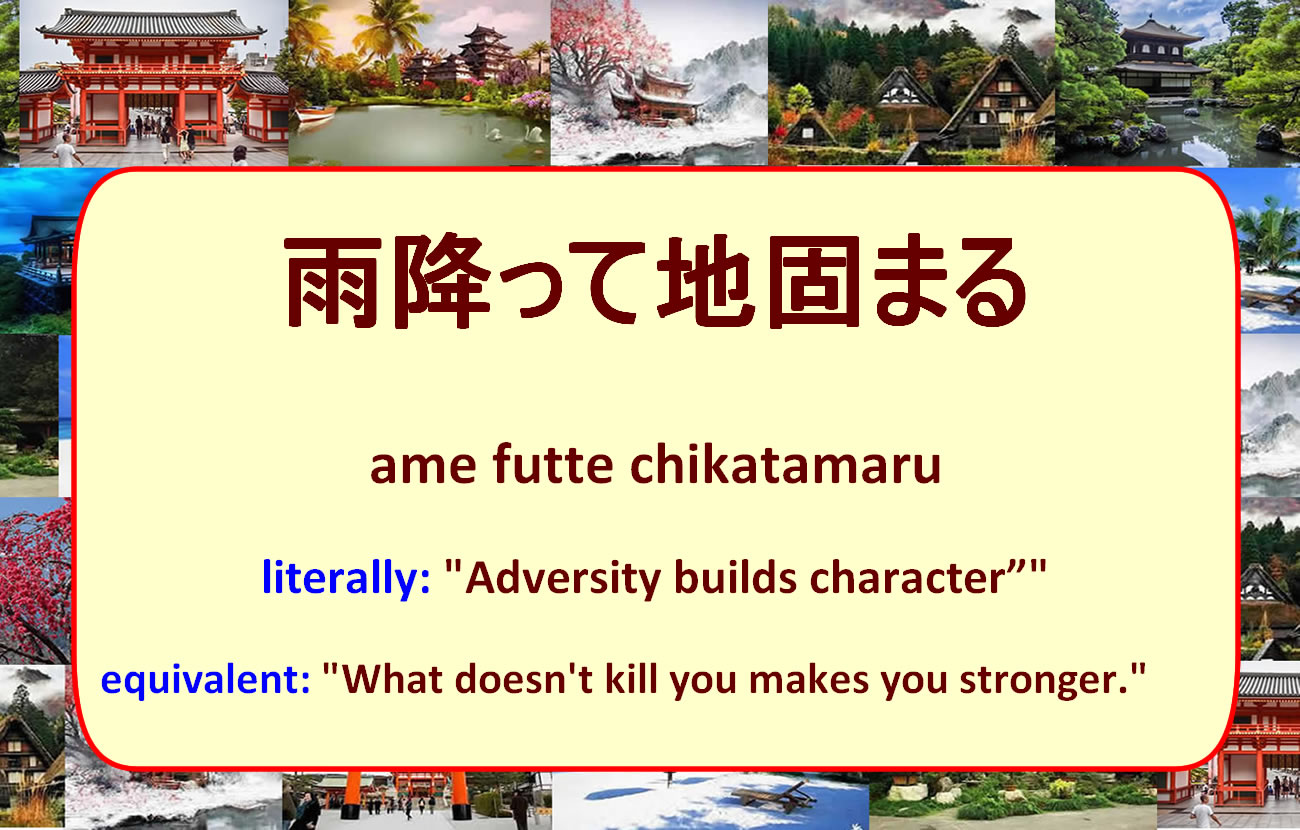 雨降って地固まる

ame futte chikatamaru

literally: "Adversity builds character”"

equivalent: "What doesn't kill you makes you stronger."